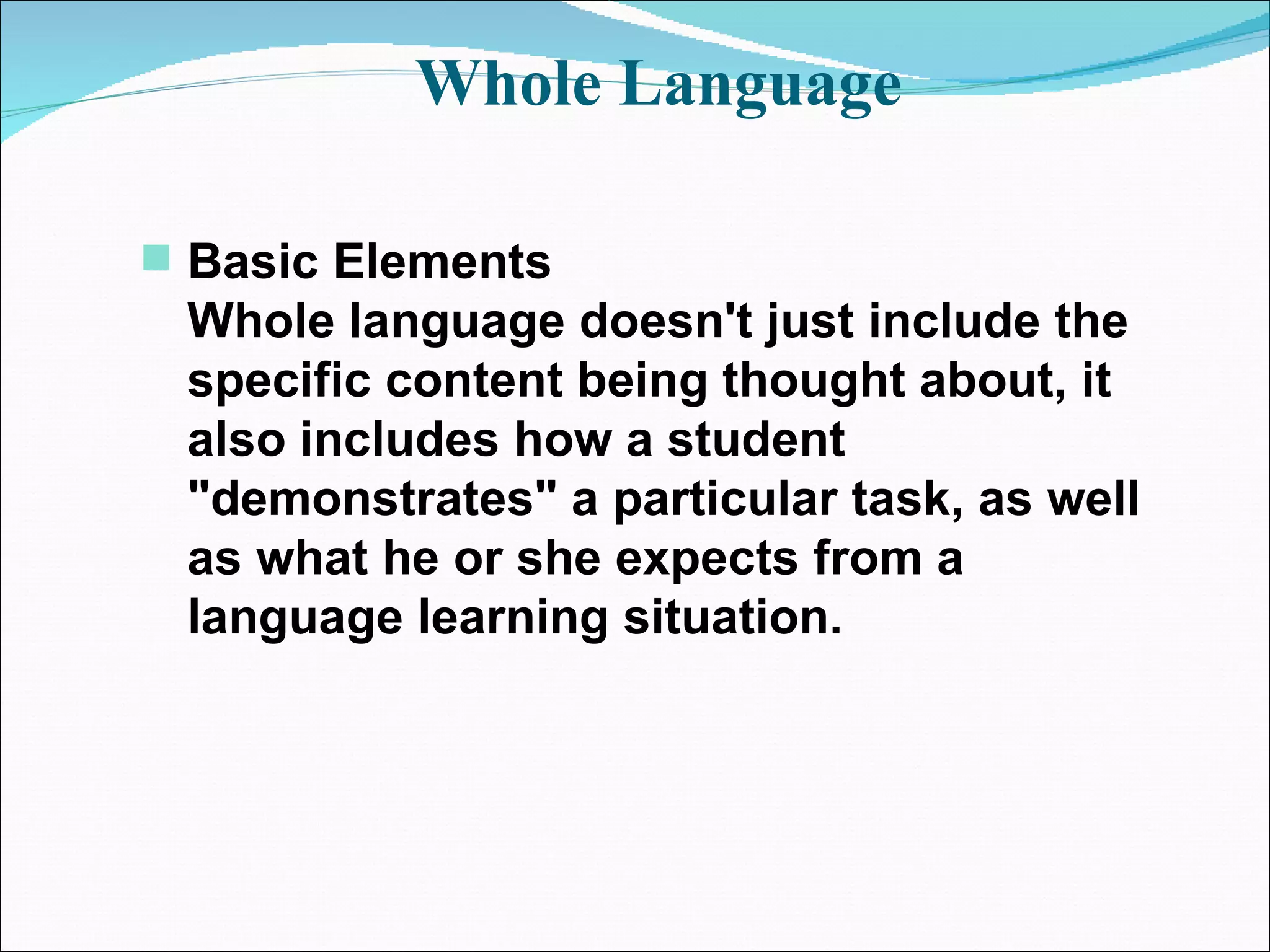 Whole Language

Basic Elements
Whole language doesn't just include the specific content being thought about, it also includes how a student "demonstrates" a particular task, as well as what he or she expects from a language learning situation.